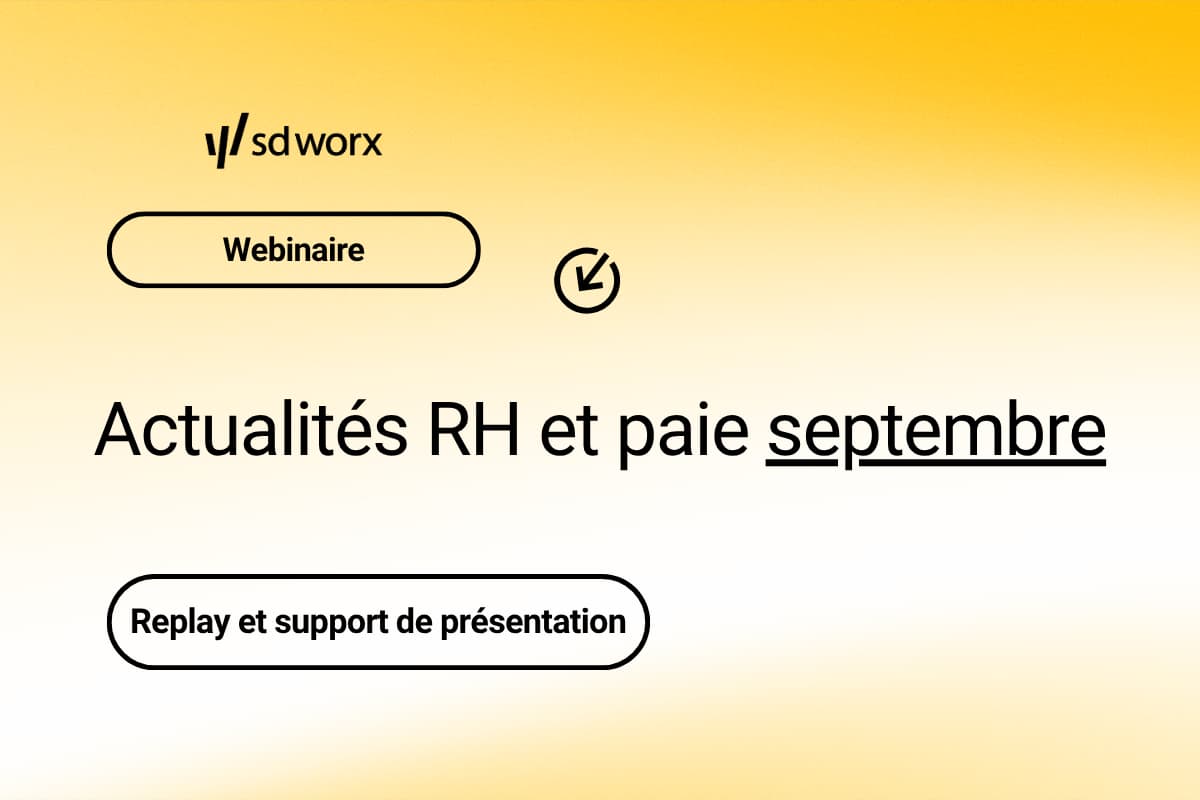 sd worx

Webinaire

Actualités RH et paie septembre

Replay et support de présentation